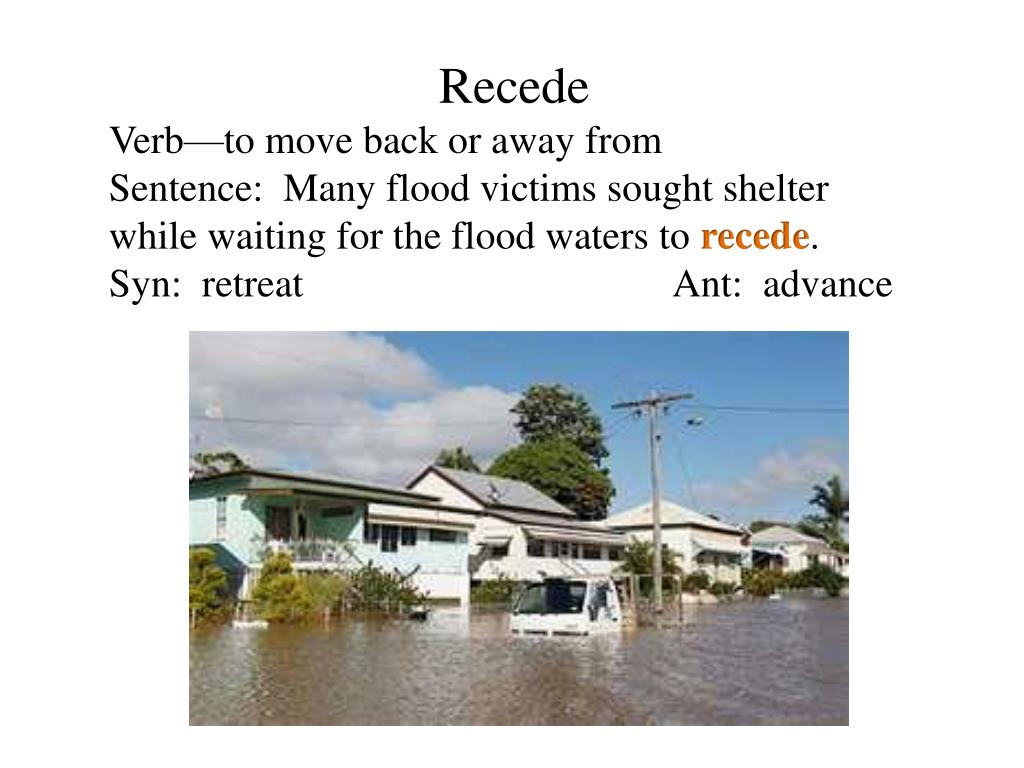 Recede

Verb—to move back or away from
Sentence: Many flood victims sought shelter while waiting for the flood waters to recede.
Syn: retreat Ant: advance